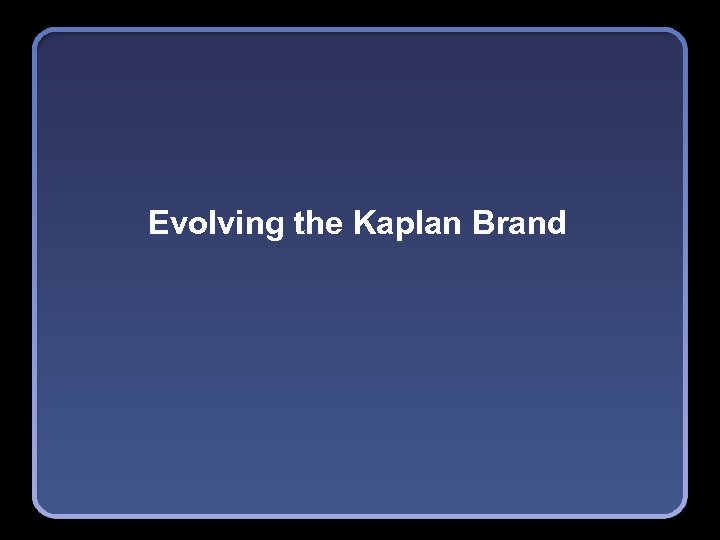 Evolving the Kaplan Brand